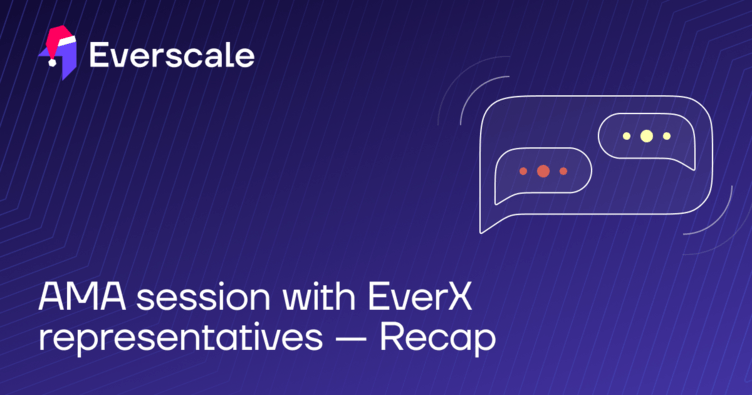 Everscale

AMA session with EverX representatives — Recap